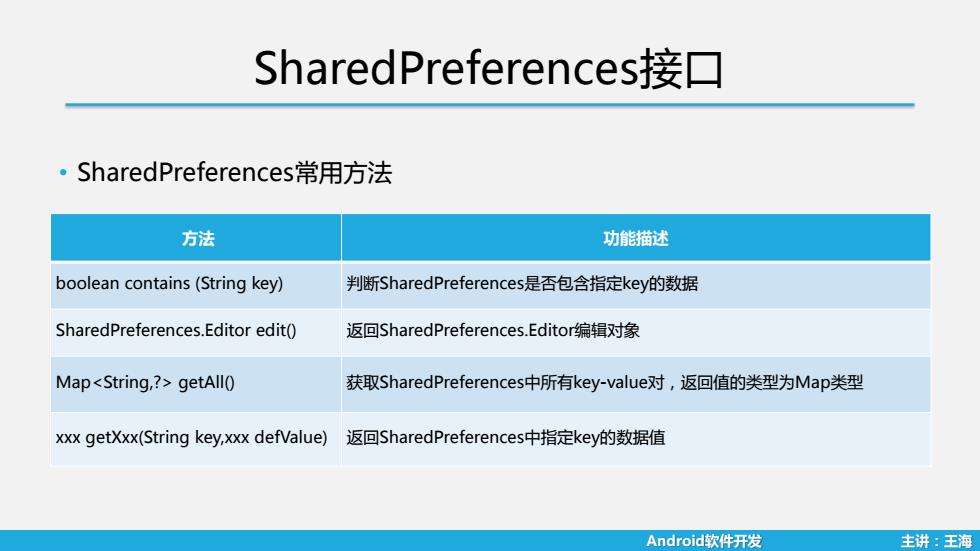 SharedPreferences接口

• SharedPreferences常用方法

| 方法 | 功能描述 |
|---|---|
| boolean contains (String key) | 判断SharedPreferences是否包含指定key的数据 |
| SharedPreferences.Editor edit() | 返回SharedPreferences.Editor编辑对象 |
| Map<String,?> getAll() | 获取SharedPreferences中所有key-value对，返回值的类型为Map类型 |
| xxx getXxx(String key,xxx defValue) | 返回SharedPreferences中指定key的数据值 |

Android软件开发

主讲：王海